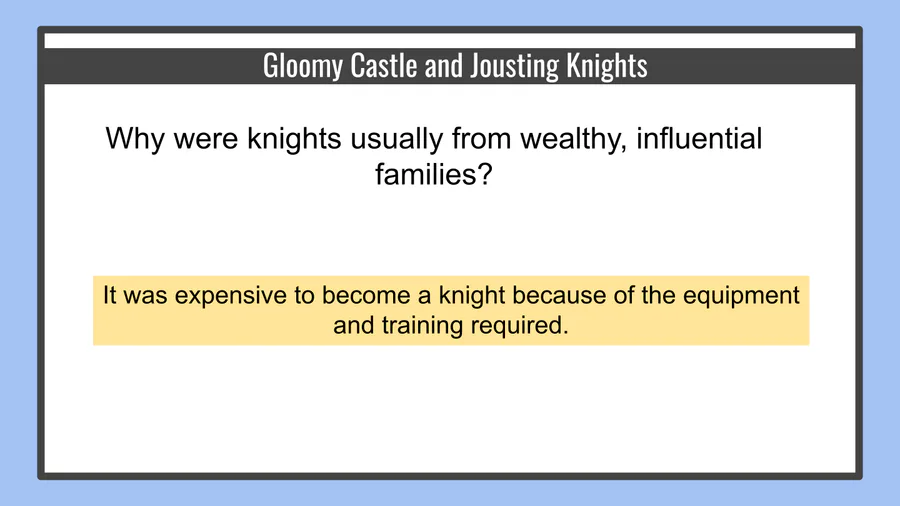 Gloomy Castle and Jousting Knights

Why were knights usually from wealthy, influential families?

It was expensive to become a knight because of the equipment and training required.